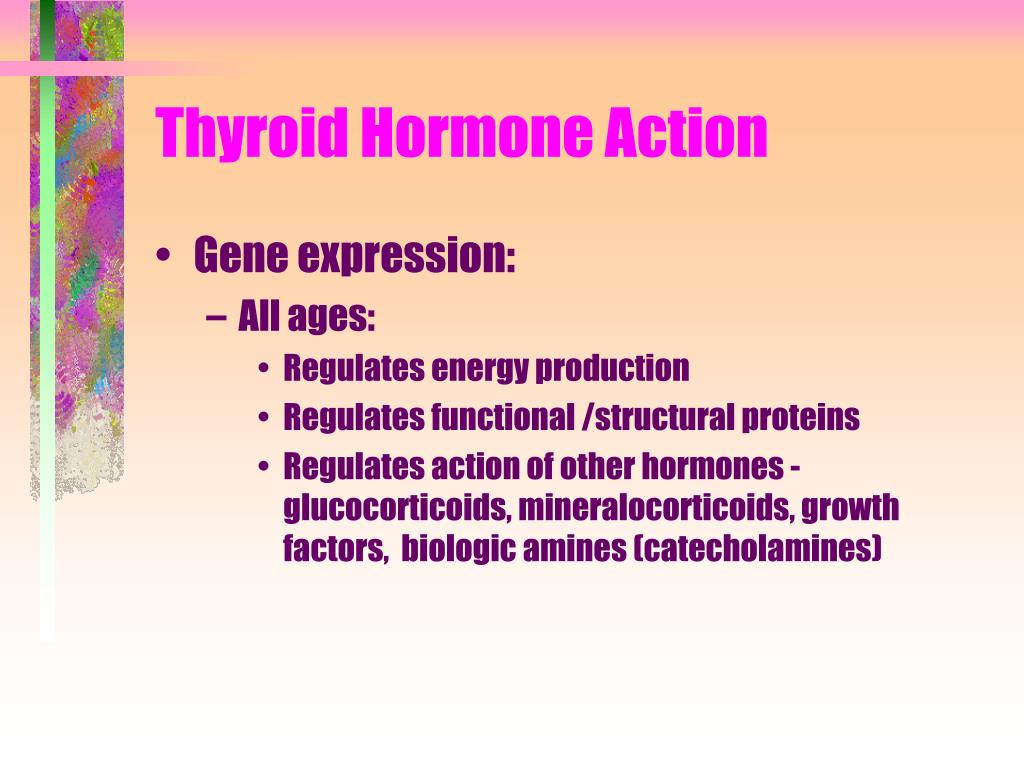 Thyroid Hormone Action

• Gene expression:
– All ages:
• Regulates energy production
• Regulates functional /structural proteins
• Regulates action of other hormones - glucocorticoids, mineralocorticoids, growth factors, biologic amines (catecholamines)